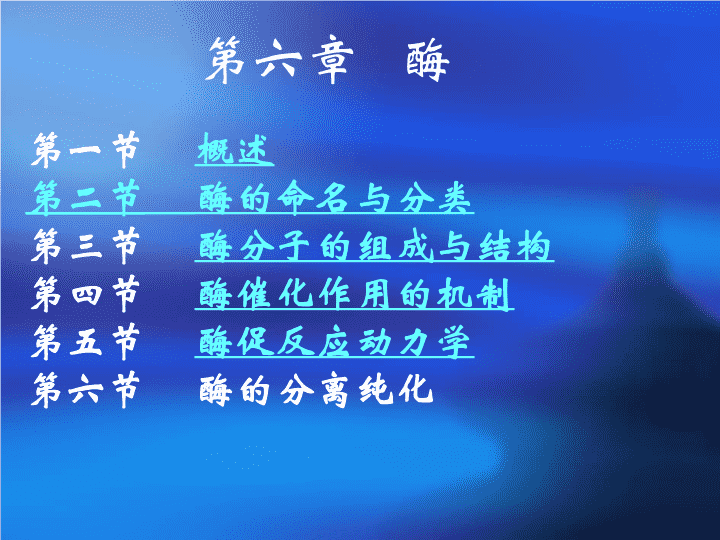 第六章　酶

第一节　概述
第二节　酶的命名与分类
第三节　酶分子的组成与结构
第四节　酶催化作用的机制
第五节　酶促反应动力学
第六节　酶的分离纯化